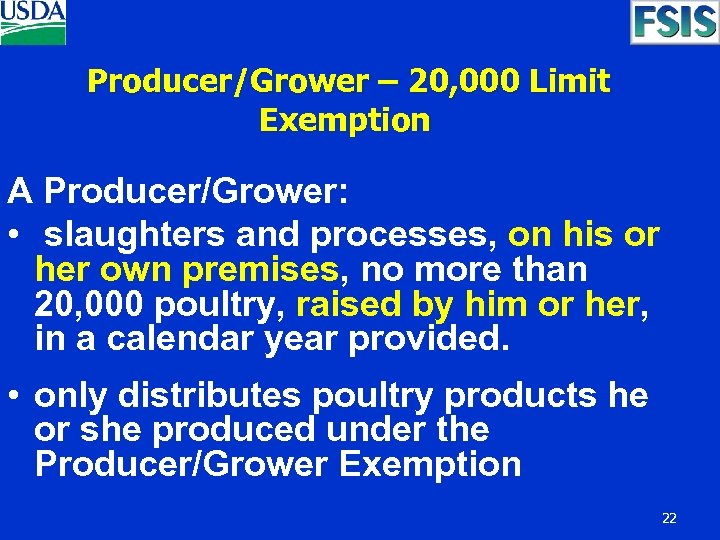 USDA

FSIS

Producer/Grower – 20,000 Limit Exemption

A Producer/Grower:

• slaughters and processes, on his or her own premises, no more than 20,000 poultry, raised by him or her, in a calendar year provided.

• only distributes poultry products he or she produced under the Producer/Grower Exemption

22